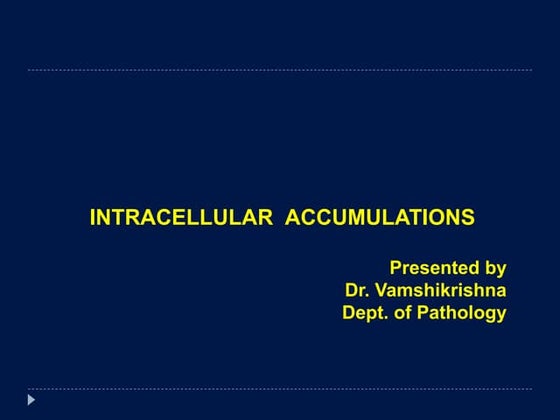 INTRACELLULAR ACCUMULATIONS

Presented by
Dr. Vamshikrishna
Dept. of Pathology